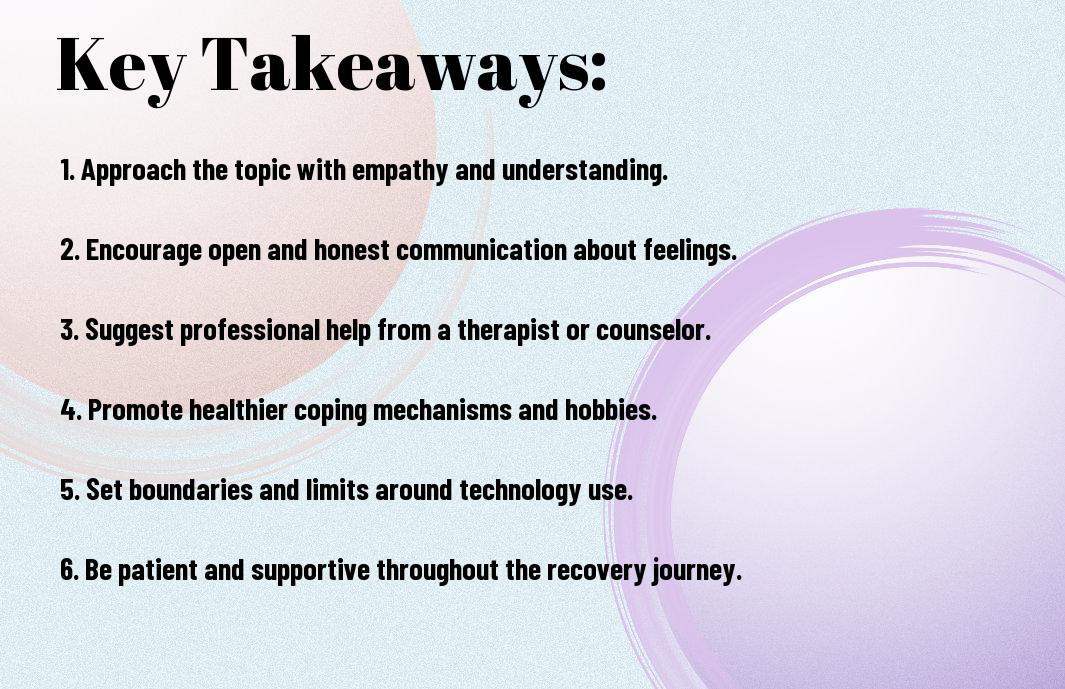 Key Takeaways:

1. Approach the topic with empathy and understanding.

2. Encourage open and honest communication about feelings.

3. Suggest professional help from a therapist or counselor.

4. Promote healthier coping mechanisms and hobbies.

5. Set boundaries and limits around technology use.

6. Be patient and supportive throughout the recovery journey.